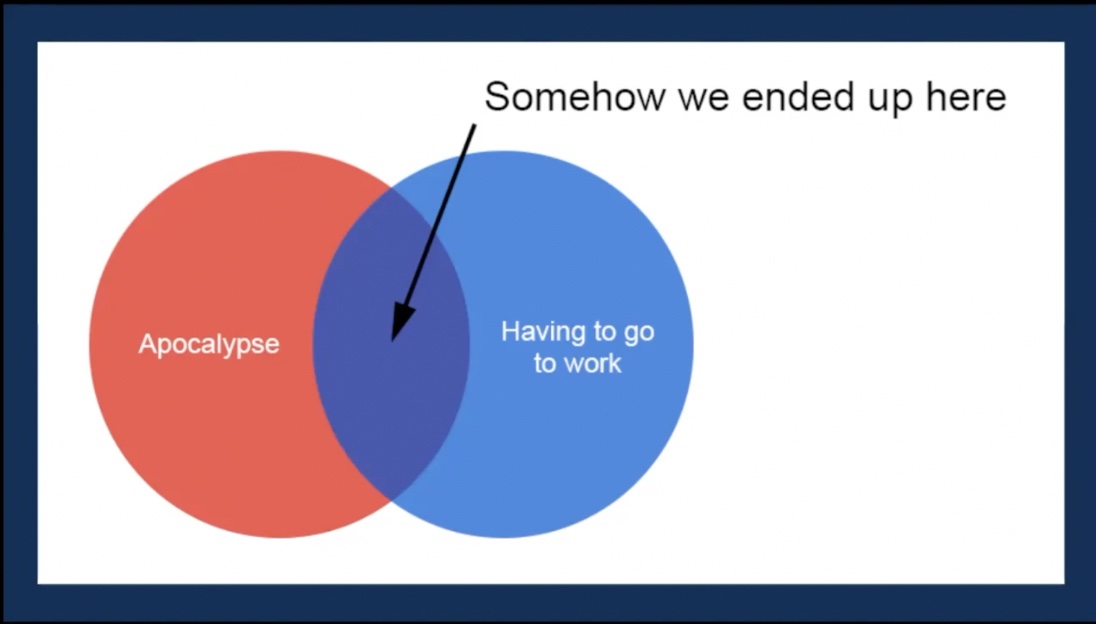 Somehow we ended up here

Apocalypse

Having to go to work